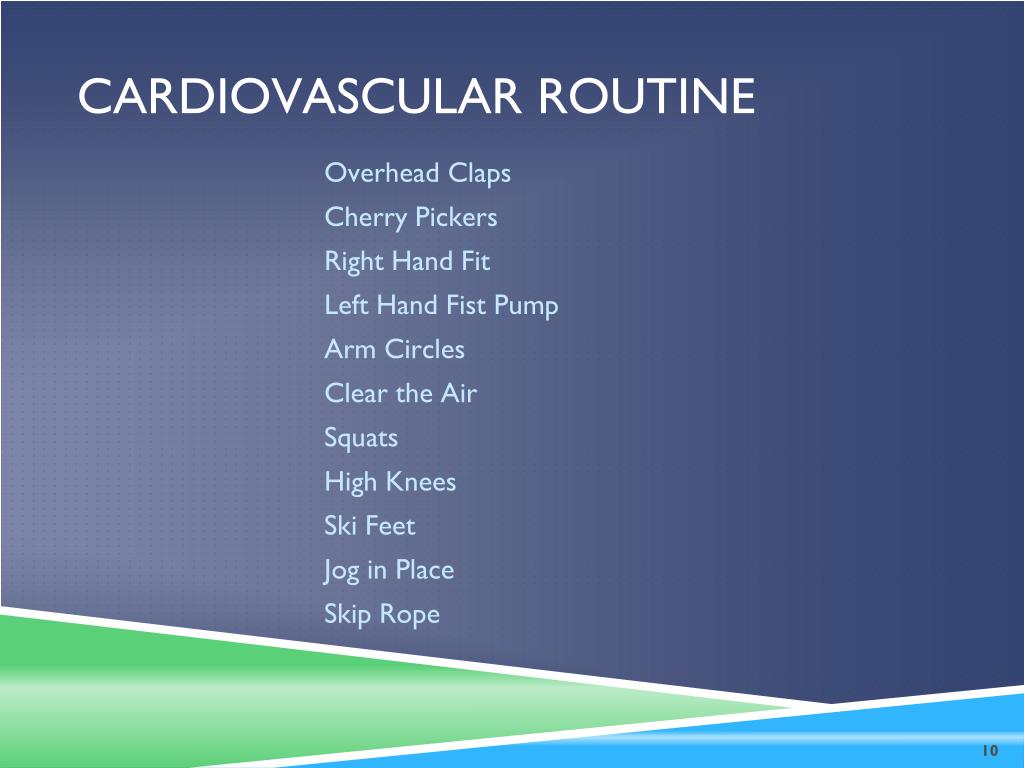 CARDIOVASCULAR ROUTINE

Overhead Claps
Cherry Pickers
Right Hand Fit
Left Hand Fist Pump
Arm Circles
Clear the Air
Squats
High Knees
Ski Feet
Jog in Place
Skip Rope

10